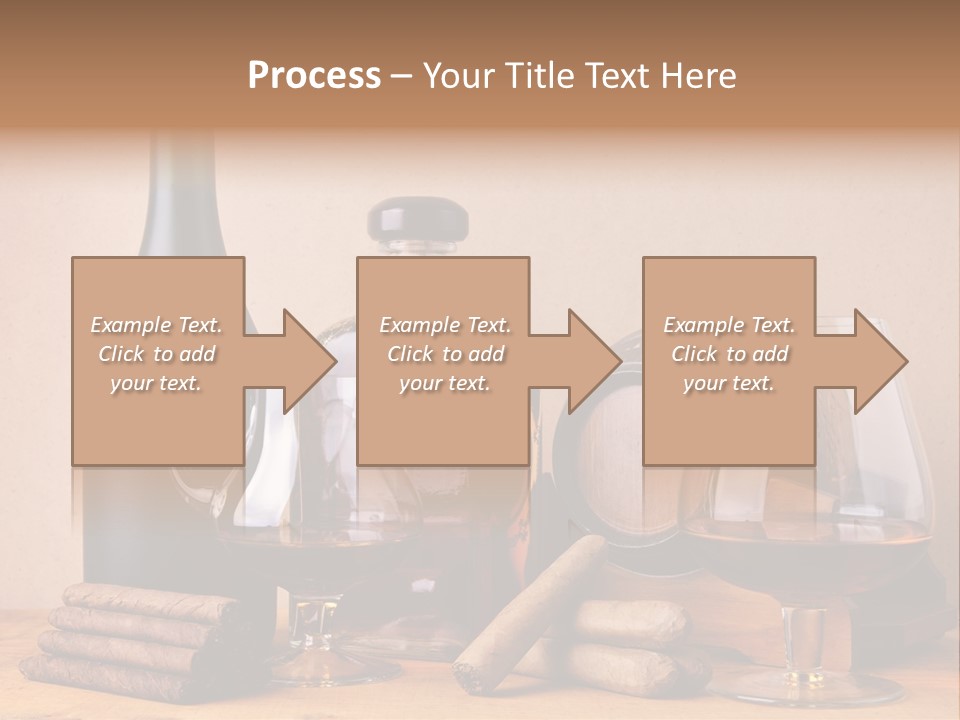 Process – Your Title Text Here

Example Text. Click to add your text.

Example Text. Click to add your text.

Example Text. Click to add your text.